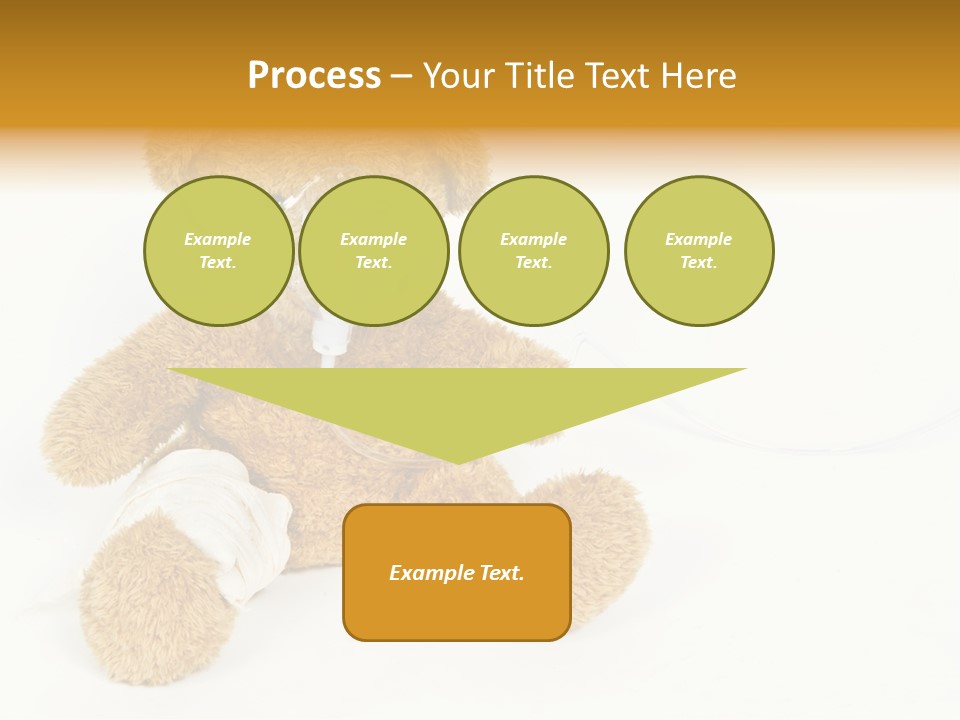 Process – Your Title Text Here

Example Text.

Example Text.

Example Text.

Example Text.

Example Text.